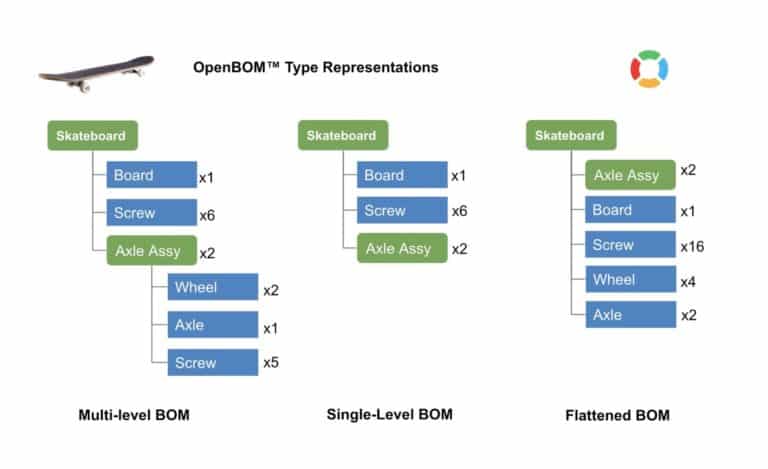 OpenBOM™ Type Representations

Skateboard
Board x1
Screw x6
Axle Assy x2
Wheel x2
Axle x1
Screw x5

Multi-level BOM

Skateboard
Board x1
Screw x6
Axle Assy x2

Single-Level BOM

Skateboard
Axle Assy x2
Board x1
Screw x16
Wheel x4
Axle x2

Flattened BOM